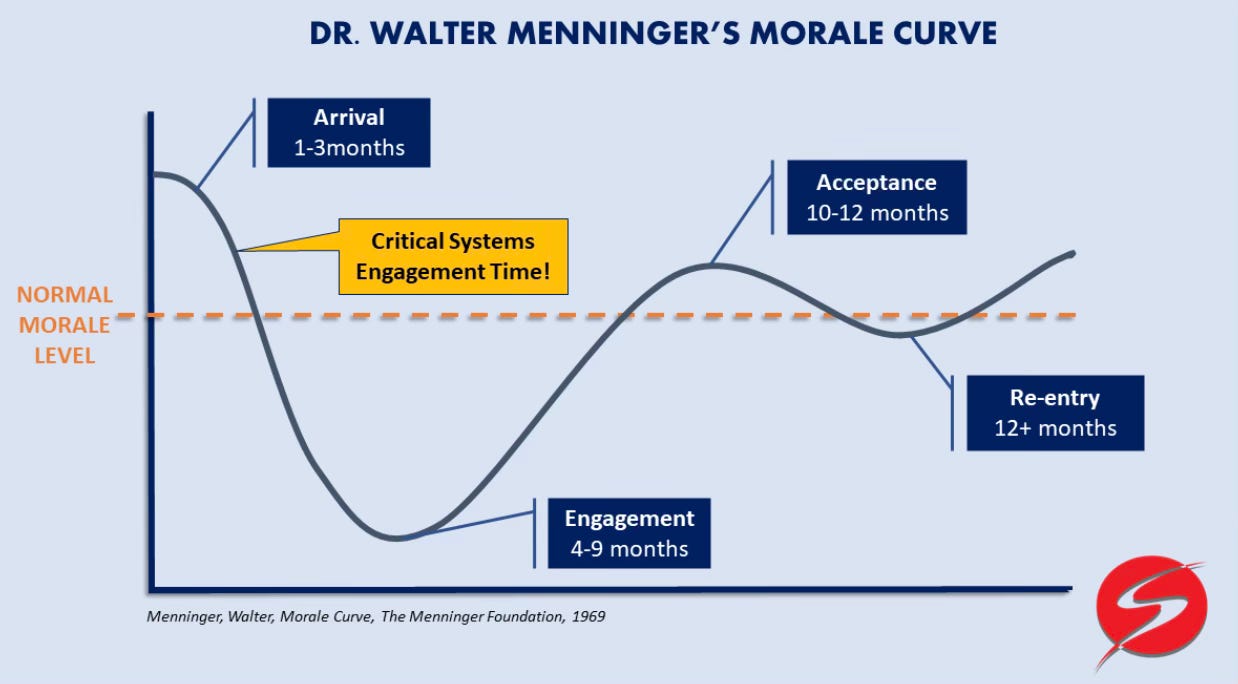 DR. WALTER MENNINGER'S MORALE CURVE

Arrival
1-3months

Critical Systems
Engagement Time!

NORMAL
MORALE
LEVEL

Acceptance
10-12 months

Re-entry
12+ months

Engagement
4-9 months

Menninger, Walter, Morale Curve, The Menninger Foundation, 1969